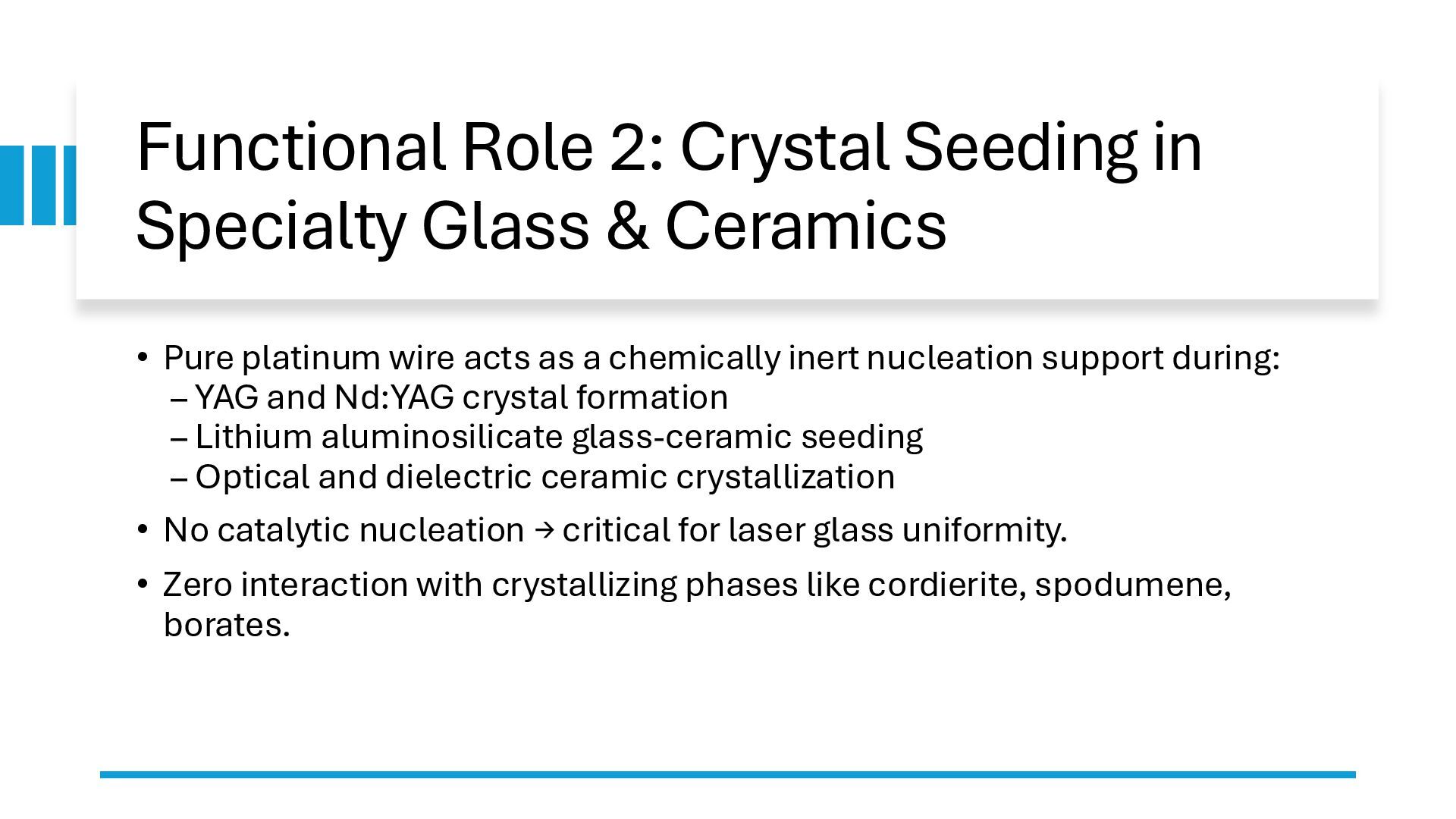 Functional Role 2: Crystal Seeding in Specialty Glass & Ceramics

• Pure platinum wire acts as a chemically inert nucleation support during:
– YAG and Nd:YAG crystal formation
– Lithium aluminosilicate glass-ceramic seeding
– Optical and dielectric ceramic crystallization

• No catalytic nucleation → critical for laser glass uniformity.

• Zero interaction with crystallizing phases like cordierite, spodumene, borates.